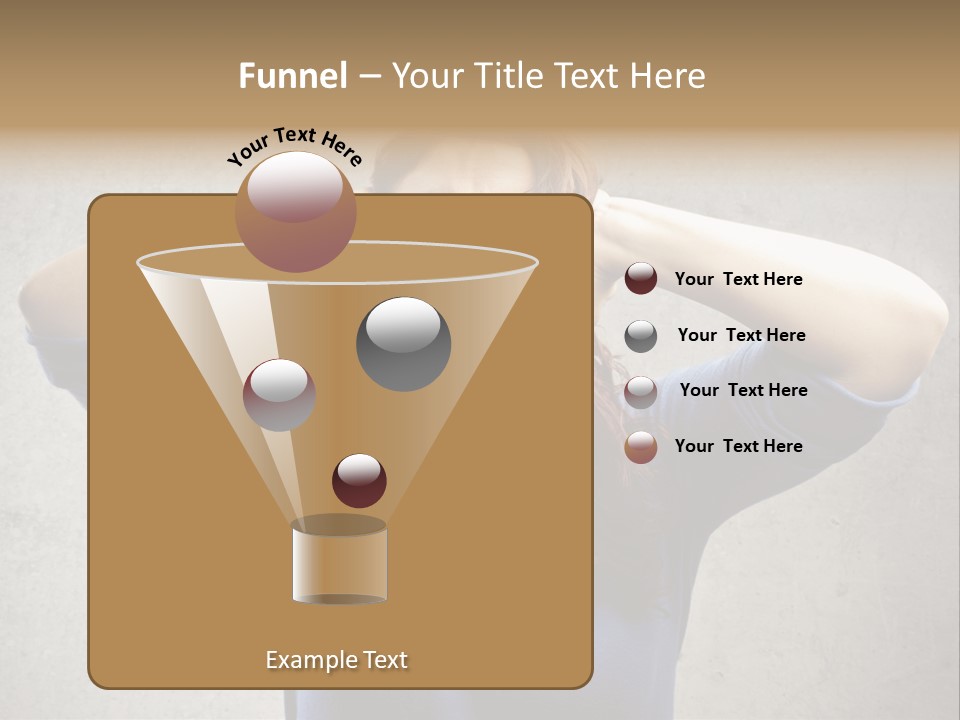 Funnel – Your Title Text Here

Your Text Here

Your Text Here

Your Text Here

Your Text Here

Your Text Here

Example Text